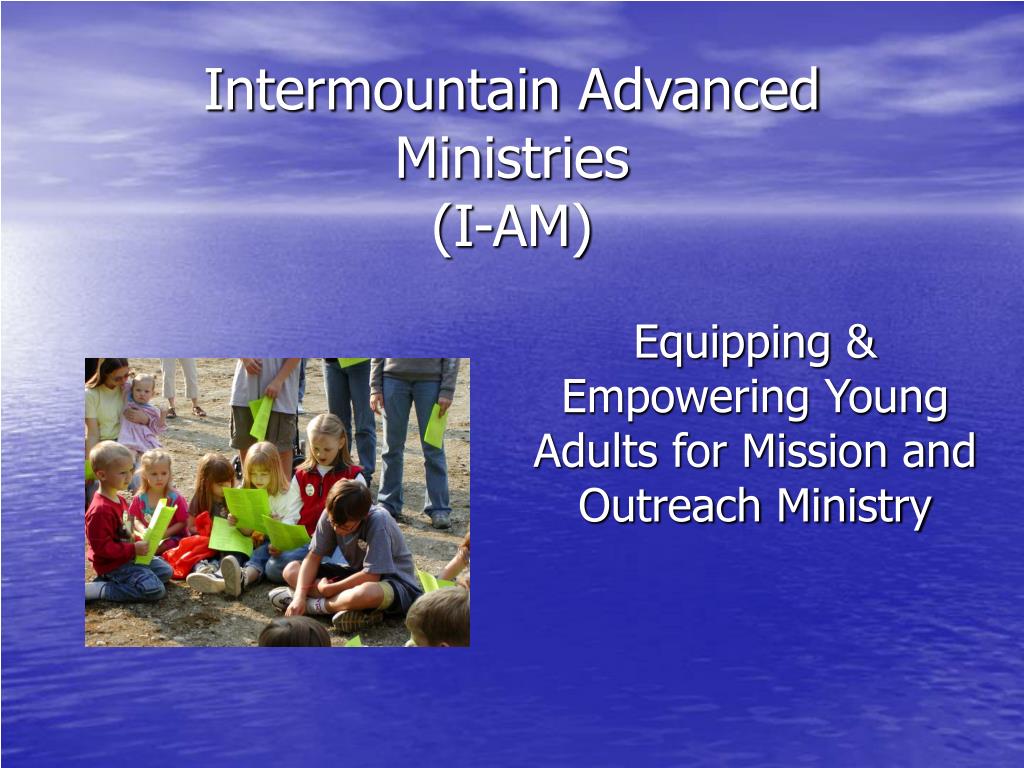 Intermountain Advanced Ministries
(I-AM)

Equipping & Empowering Young Adults for Mission and Outreach Ministry